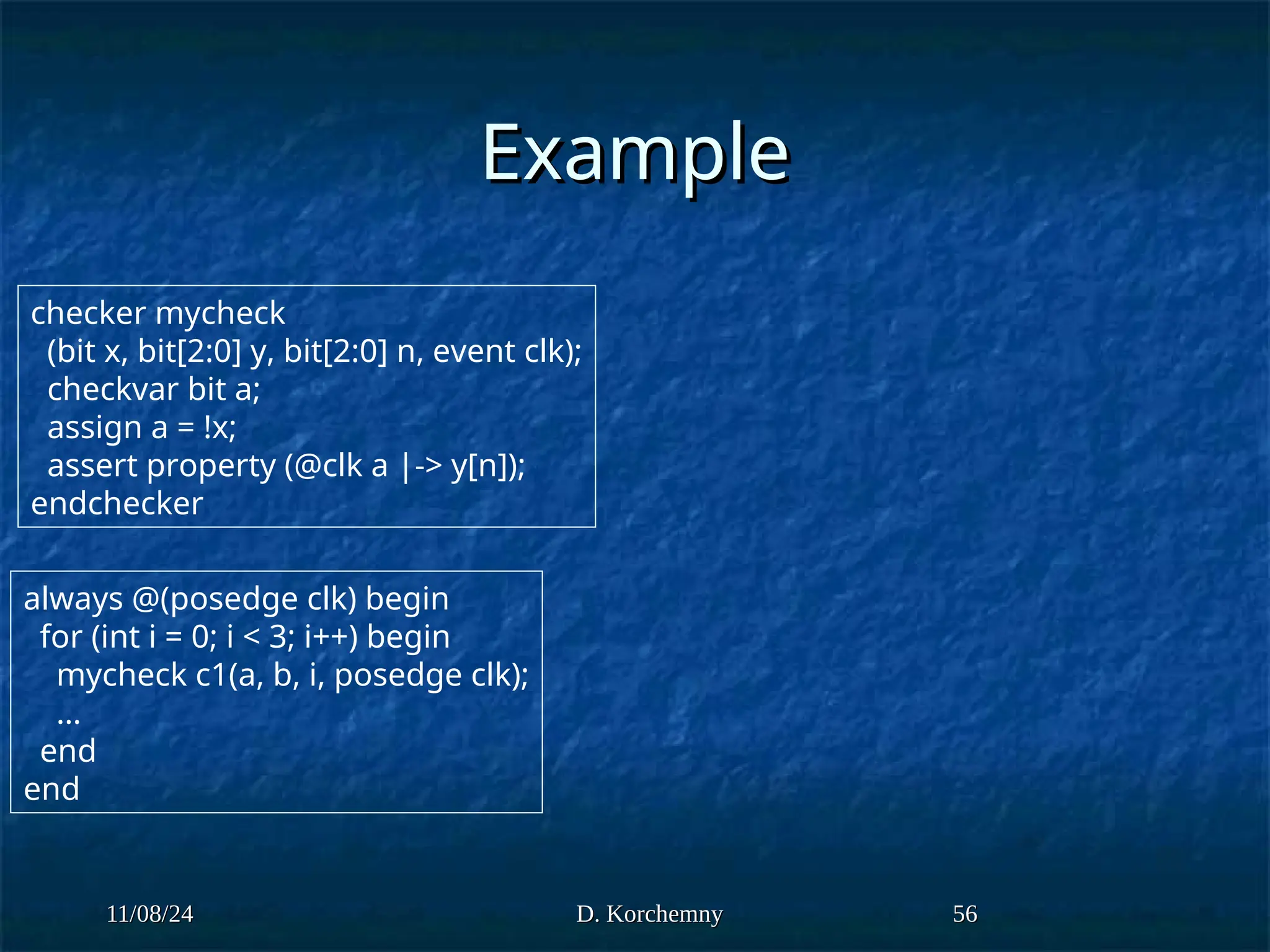 Example

checker mycheck
(bit x, bit[2:0] y, bit[2:0] n, event clk);
checkvar bit a;
assign a = !x;
assert property (@clk a |-> y[n]);
endchecker

always @(posedge clk) begin
for (int i = 0; i < 3; i++) begin
mycheck c1(a, b, i, posedge clk);
…
end
end

11/08/24

D. Korchemny

56